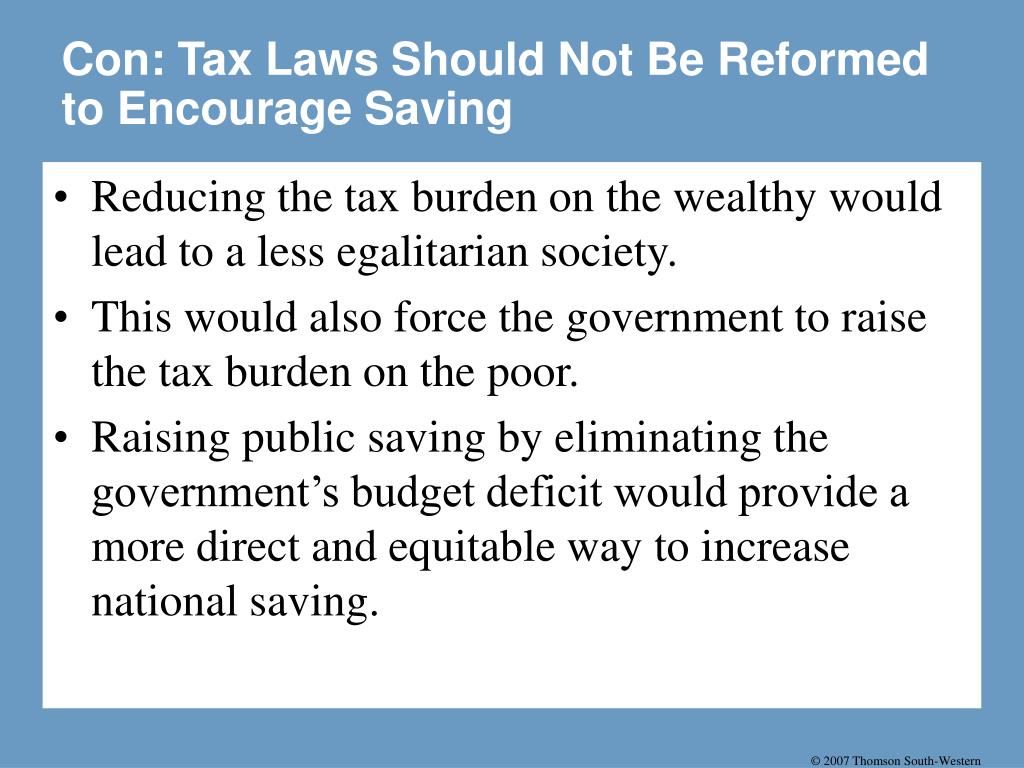 Con: Tax Laws Should Not Be Reformed to Encourage Saving

• Reducing the tax burden on the wealthy would lead to a less egalitarian society.

• This would also force the government to raise the tax burden on the poor.

• Raising public saving by eliminating the government’s budget deficit would provide a more direct and equitable way to increase national saving.

© 2007 Thomson South-Western